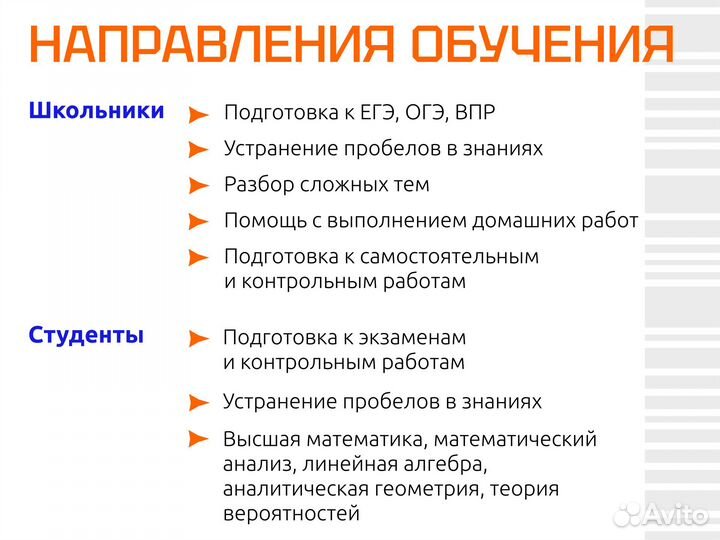 НАПРАВЛЕНИЯ ОБУЧЕНИЯ

Школьники

Подготовка к ЕГЭ, ОГЭ, ВПР

Устранение пробелов в знаниях

Разбор сложных тем

Помощь с выполнением домашних работ

Подготовка к самостоятельным и контрольным работам

Студенты

Подготовка к экзаменам и контрольным работам

Устранение пробелов в знаниях

Высшая математика, математический анализ, линейная алгебра, аналитическая геометрия, теория вероятностей

Avito